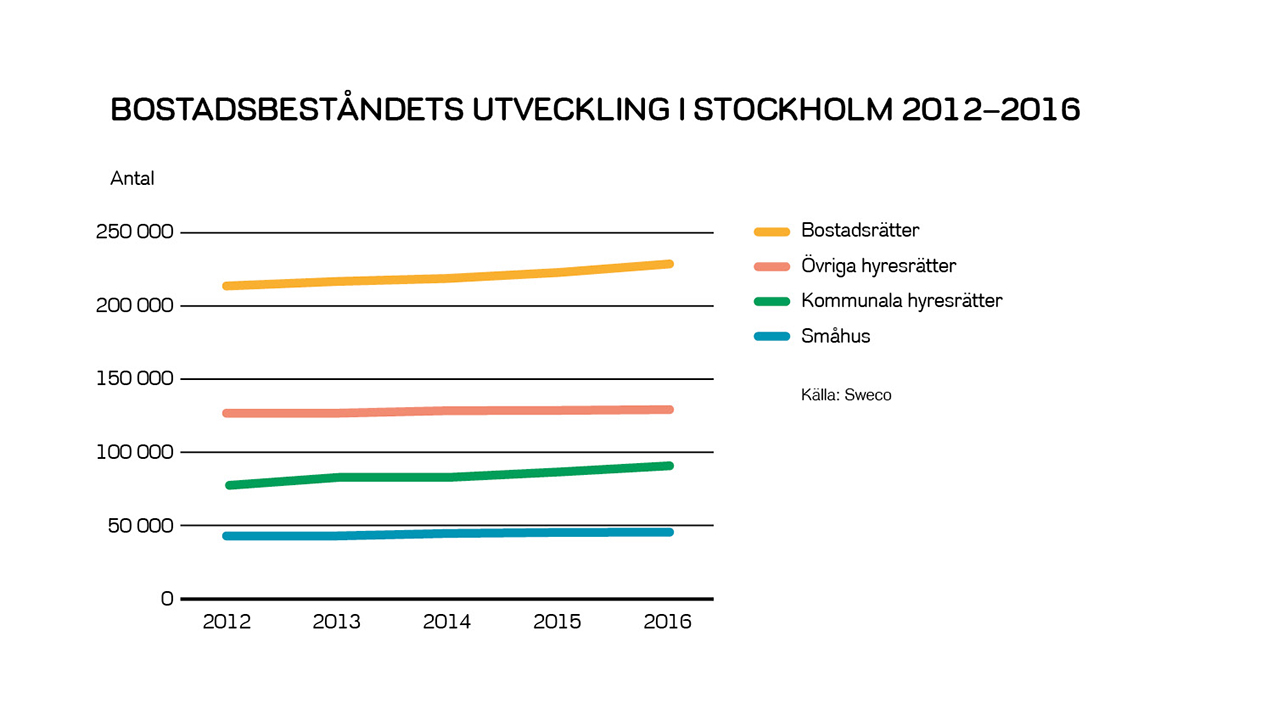 BOSTADSBESTÅNDETS UTVECKLING I STOCKHOLM 2012–2016

Antal

250 000
200 000
150 000
100 000
50 000
0

2012 2013 2014 2015 2016

Bostadsrätter
Övriga hyresrätter
Kommunala hyresrätter
Småhus

Källa: Sweco